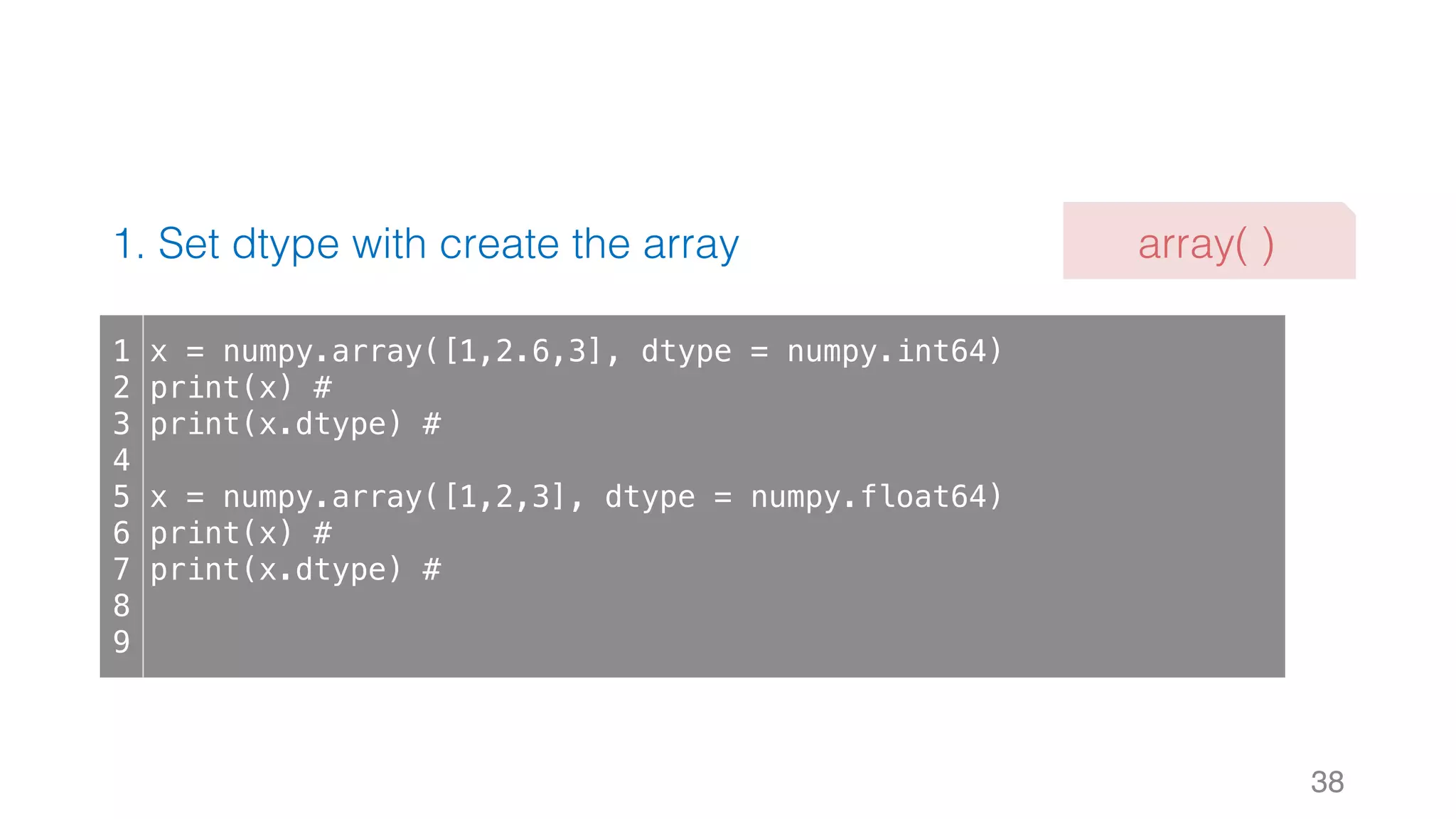 1. Set dtype with create the array

array( )

1 x = numpy.array([1,2.6,3], dtype = numpy.int64)
2 print(x) #
3 print(x.dtype) #
4
5 x = numpy.array([1,2,3], dtype = numpy.float64)
6 print(x) #
7 print(x.dtype) #
8
9

38